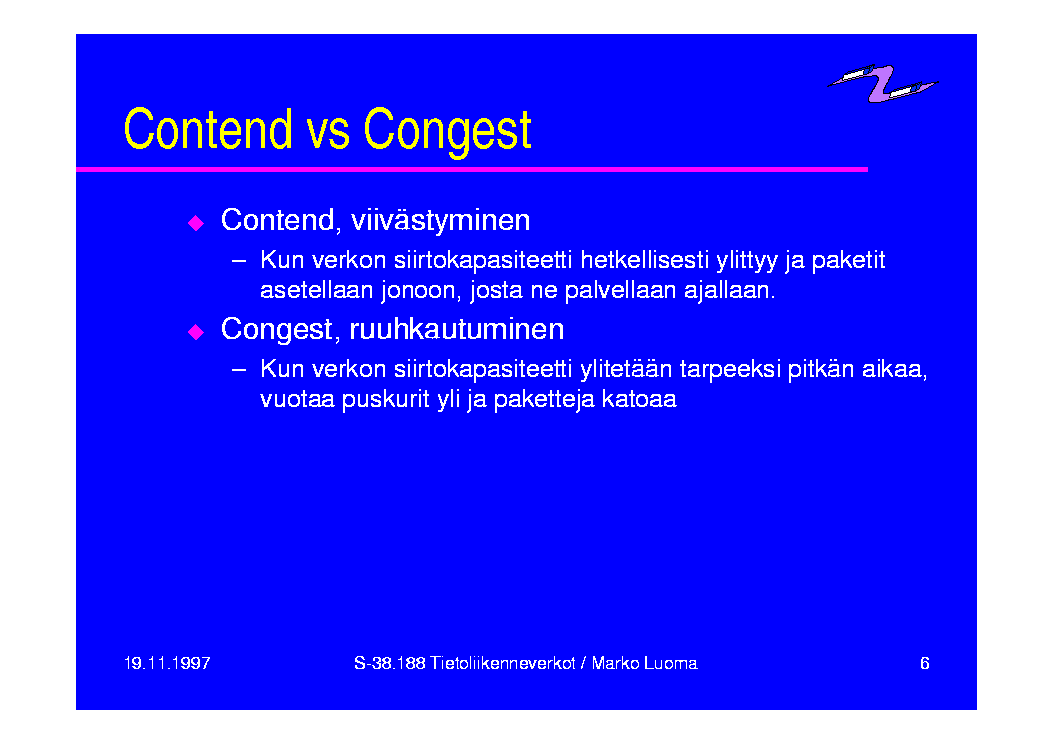 Contend vs Congest

◆ Contend, viivästyminen

– Kun verkon siirtokapasiteetti hetkellisesti ylittyy ja paketit asetellaan jonoon, josta ne palvellaan ajallaan.

◆ Congest, ruuhkautuminen

– Kun verkon siirtokapasiteetti ylitetään tarpeeksi pitkän aikaa, vuotaa puskurit yli ja paketteja katoaa

19.11.1997

S-38.188 Tietoliikenneverkot / Marko Luoma

6